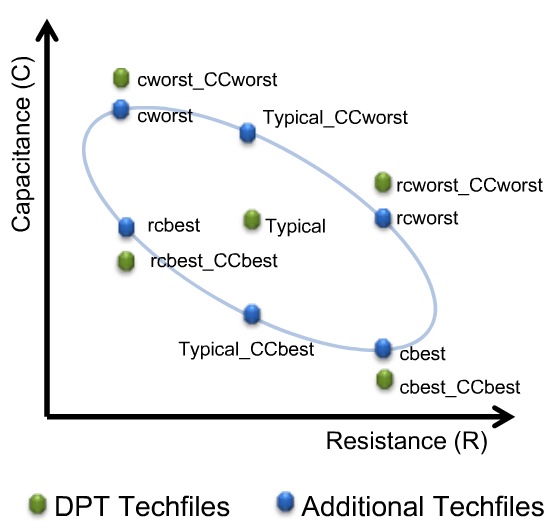 Capacitance (C)

cworst_CCworst
cworst
Typical_CCworst
rcworst_CCworst
rcworst
rcbest
Typical
rcbest_CCbest
Typical_CCbest
cbest
cbest_CCbest

Resistance (R)

DPT Techfiles
Additional Techfiles